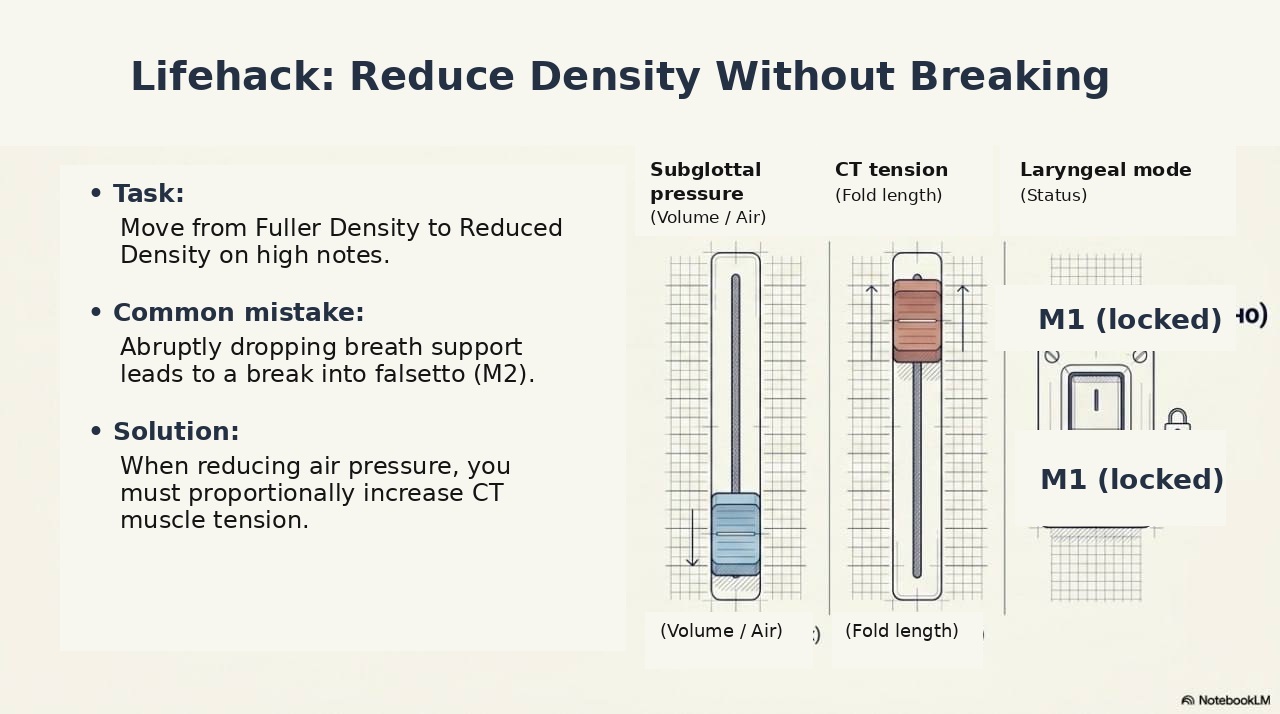 Lifehack: Reduce Density Without Breaking

• Task:
Move from Fuller Density to Reduced Density on high notes.

• Common mistake:
Abruptly dropping breath support leads to a break into falsetto (M2).

• Solution:
When reducing air pressure, you must proportionally increase CT muscle tension.

Subglottal pressure
(Volume / Air)

CT tension
(Fold length)

Laryngeal mode
(Status)

M1 (locked)

M1 (locked)

(Volume / Air)

(Fold length)

NotebookLM